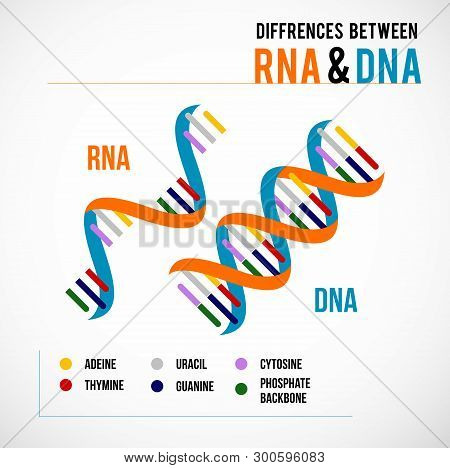 DIFFRENCES BETWEEN
RNA & DNA

RNA

BIGSTOCK

DNA

ADEINE
THYMINE
URACIL
GUANINE
CYTOSINE
PHOSPHATE BACKBONE

www.bigstock.com · 300596083